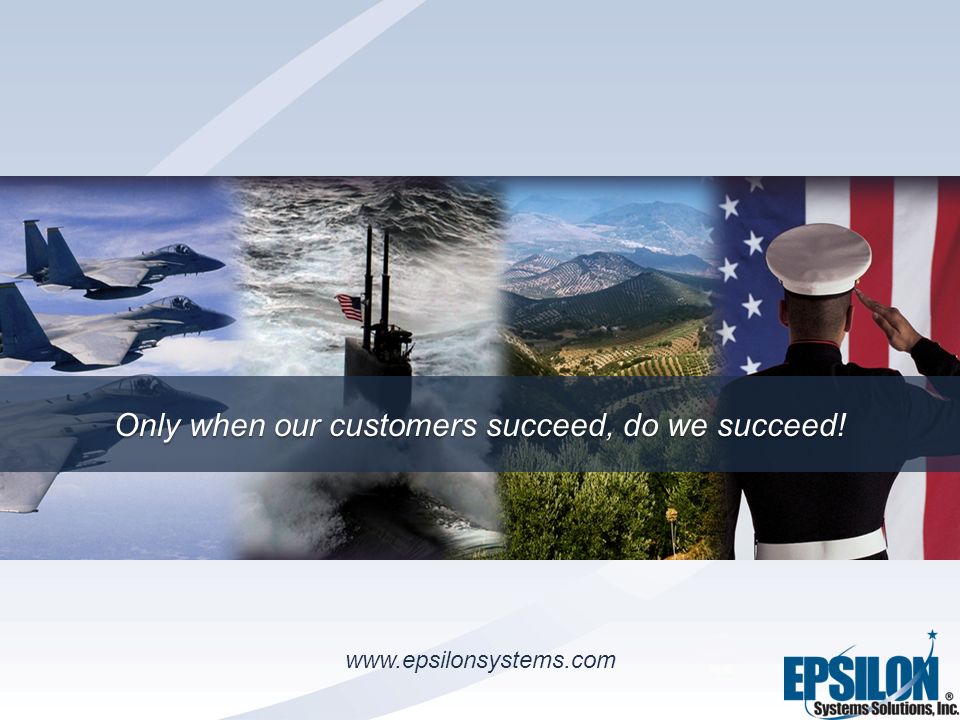 Only when our customers succeed, do we succeed!

www.epsilonsystems.com

EPSILON®
Systems Solutions, Inc.